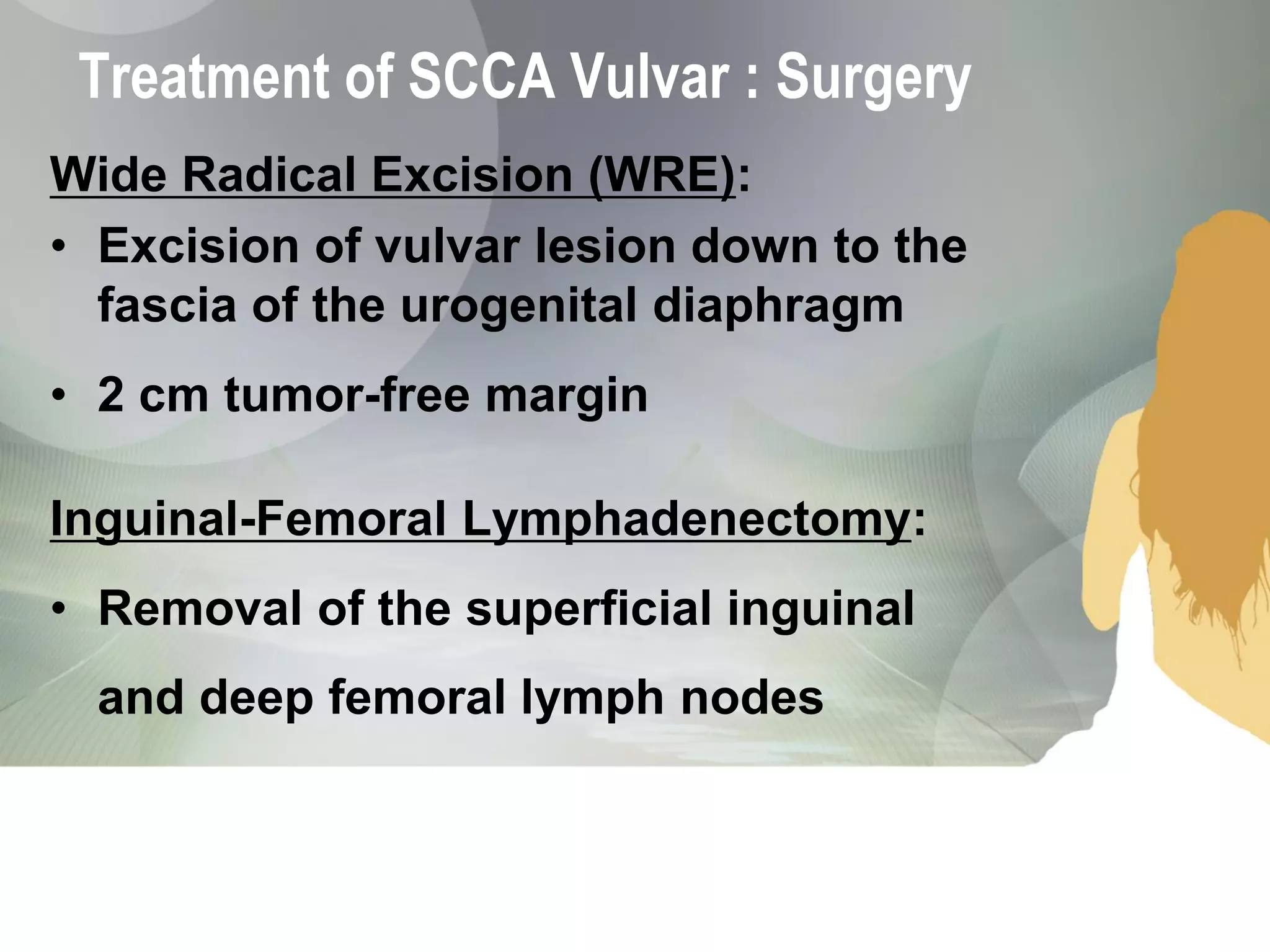 Treatment of SCCA Vulvar : Surgery

Wide Radical Excision (WRE):

• Excision of vulvar lesion down to the fascia of the urogenital diaphragm

• 2 cm tumor-free margin

Inguinal-Femoral Lymphadenectomy:

• Removal of the superficial inguinal and deep femoral lymph nodes